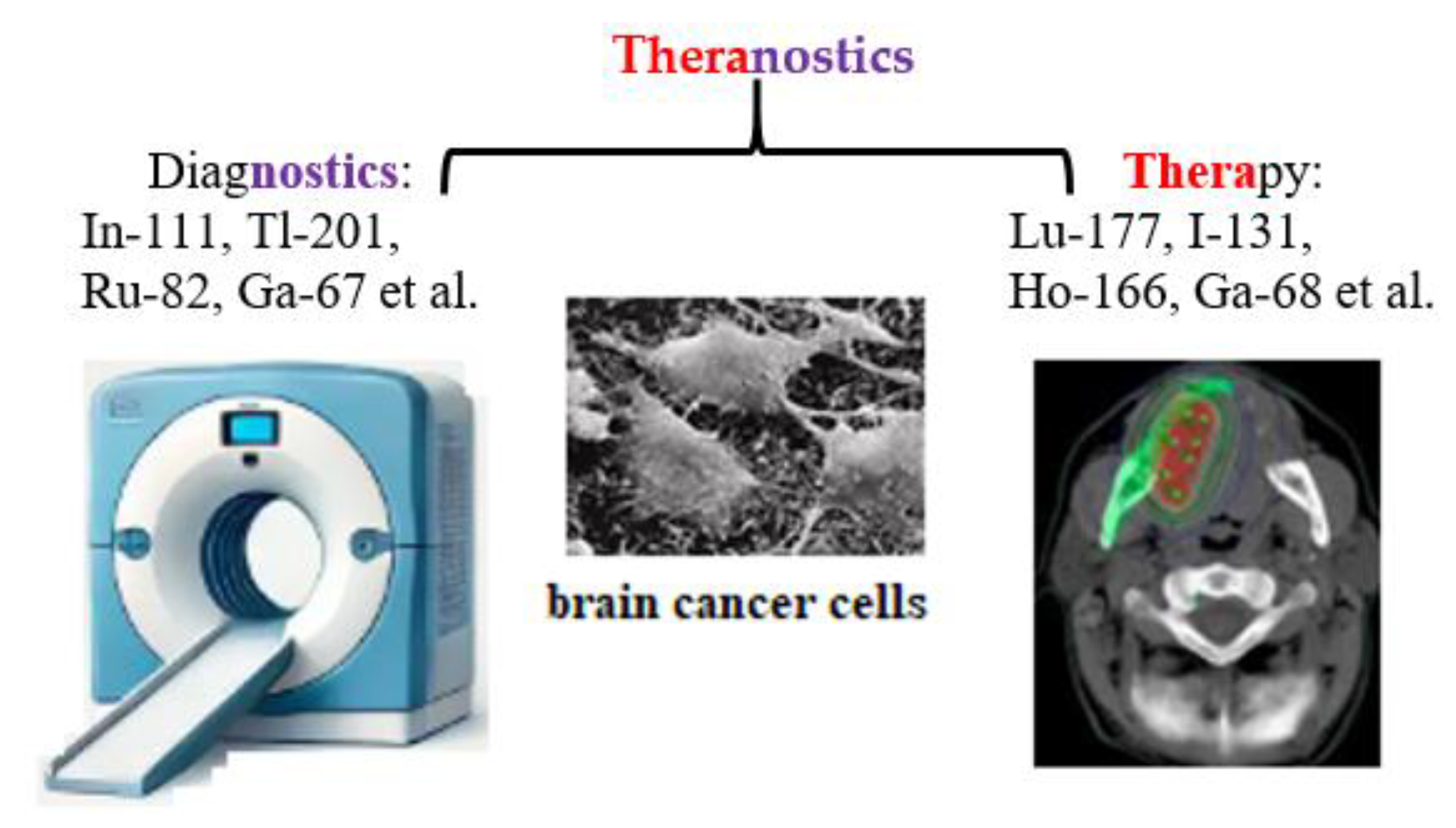 Theranostics

Diagnostics:
In-111, Tl-201,
Ru-82, Ga-67 et al.

Therapy:
Lu-177, I-131,
Ho-166, Ga-68 et al.

brain cancer cells